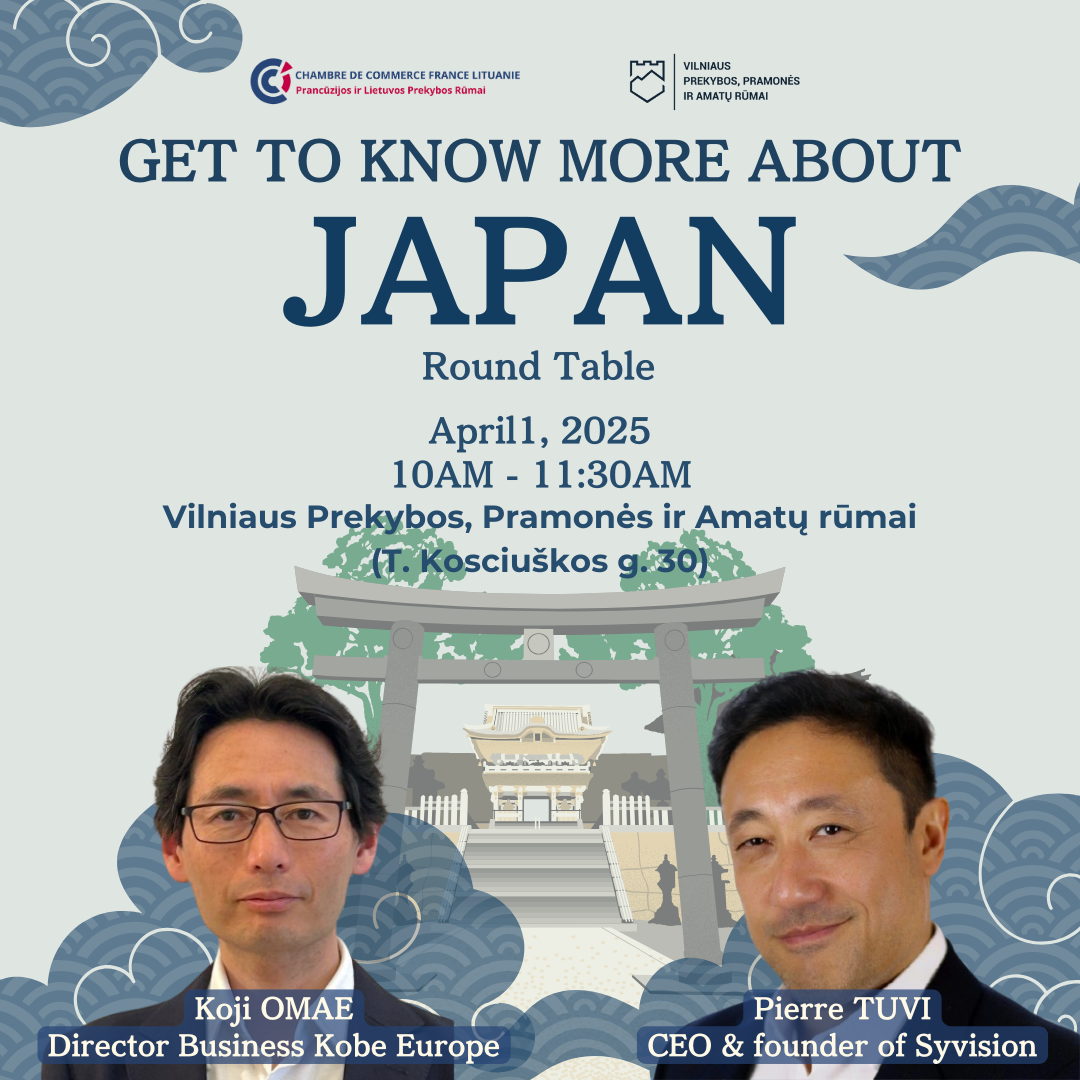 CHAMBRE DE COMMERCE FRANCE LITUANIE
Prancūzijos ir Lietuvos Prekybos Rūmai

VILNIAUS PREKYBOS, PRAMONĖS IR AMATŲ RŪMAI

GET TO KNOW MORE ABOUT
JAPAN
Round Table

April1, 2025
10AM - 11:30AM
Vilniaus Prekybos, Pramonės ir Amatų rūmai
(T. Kosciuškos g. 30)

Koji OMAE
Director Business Kobe Europe

Pierre TUVI
CEO & founder of Syvision